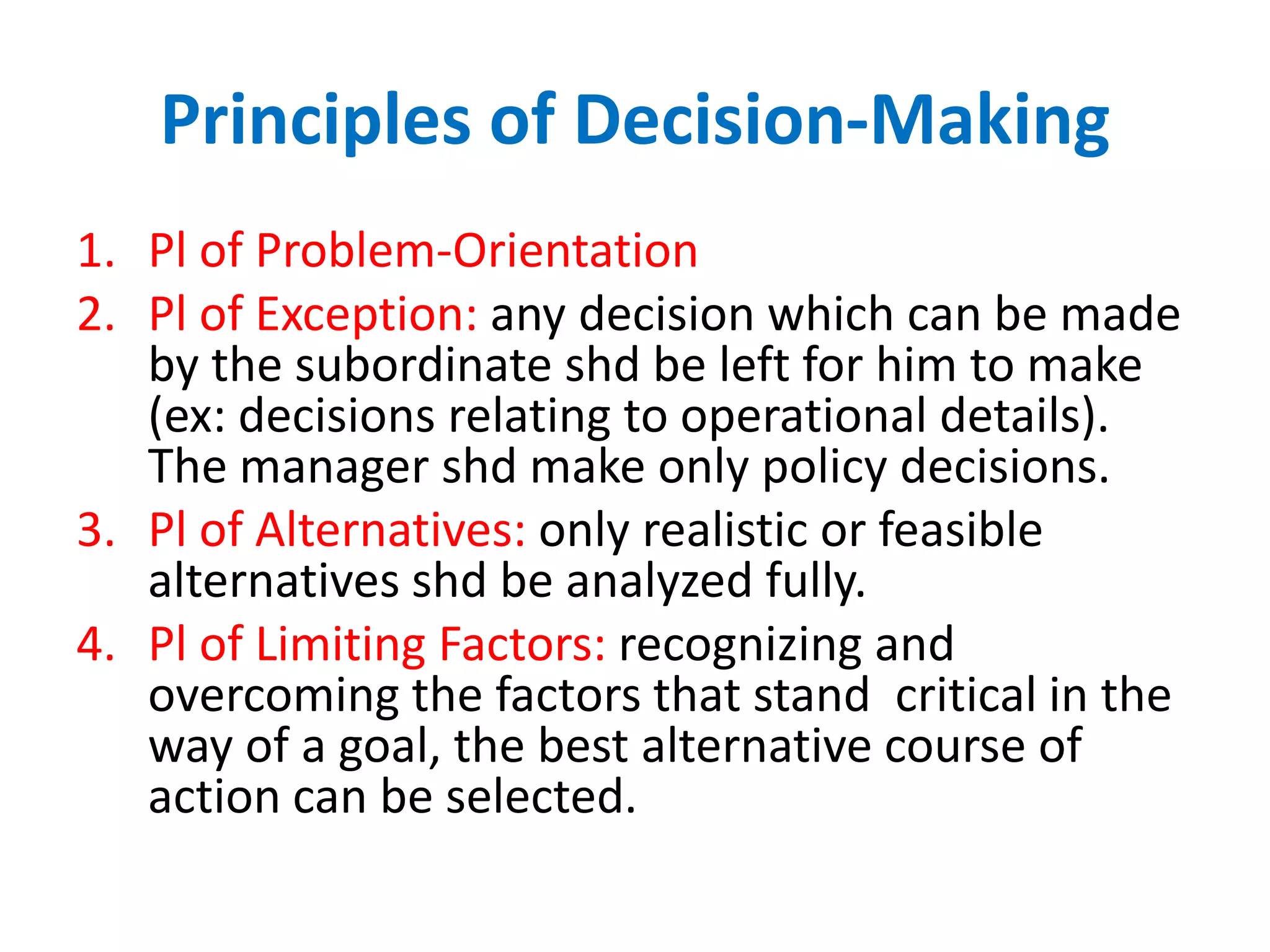 Principles of Decision-Making

1. Pl of Problem-Orientation
2. Pl of Exception: any decision which can be made by the subordinate shd be left for him to make (ex: decisions relating to operational details). The manager shd make only policy decisions.
3. Pl of Alternatives: only realistic or feasible alternatives shd be analyzed fully.
4. Pl of Limiting Factors: recognizing and overcoming the factors that stand critical in the way of a goal, the best alternative course of action can be selected.